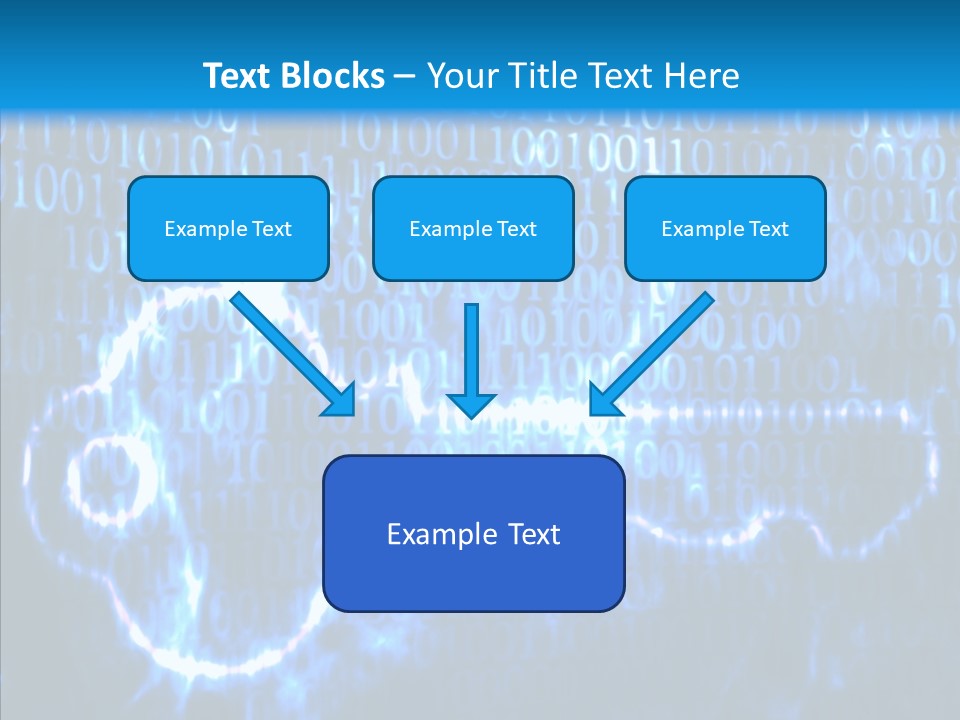 Text Blocks – Your Title Text Here

Example Text

Example Text

Example Text

Example Text